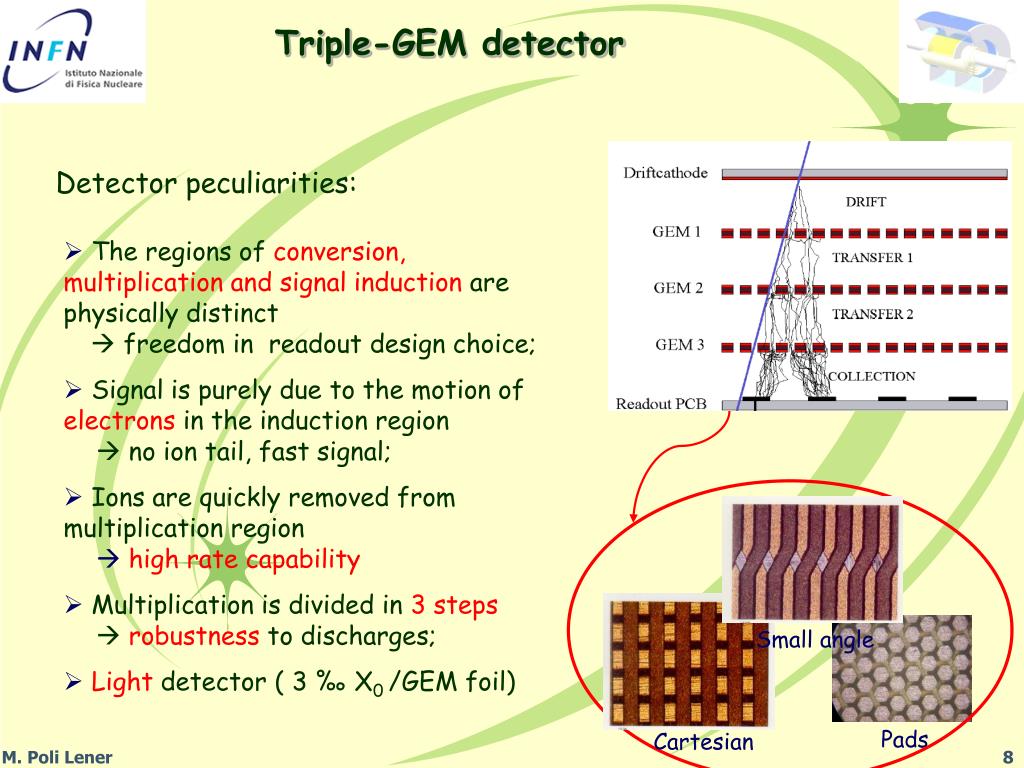 INFN Istituto Nazionale di Fisica Nucleare

Triple-GEM detector

Detector peculiarities:

➢ The regions of conversion, multiplication and signal induction are physically distinct
→ freedom in readout design choice;

➢ Signal is purely due to the motion of electrons in the induction region
→ no ion tail, fast signal;

➢ Ions are quickly removed from multiplication region
→ high rate capability

➢ Multiplication is divided in 3 steps
→ robustness to discharges;

➢ Light detector ( 3 ‰ $X_0$ /GEM foil)

Driftcathode
DRIFT
GEM 1
TRANSFER 1
GEM 2
TRANSFER 2
GEM 3
COLLECTION
Readout PCB

Small angle
Cartesian
Pads

M. Poli Lener
8